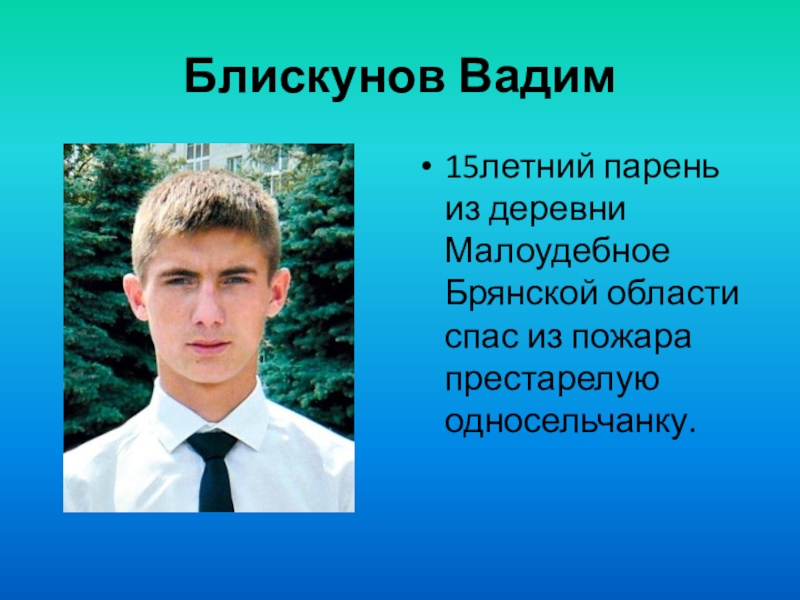 Блискунов Вадим

• 15летний парень из деревни Малоудебное Брянской области спас из пожара престарелую односельчанку.